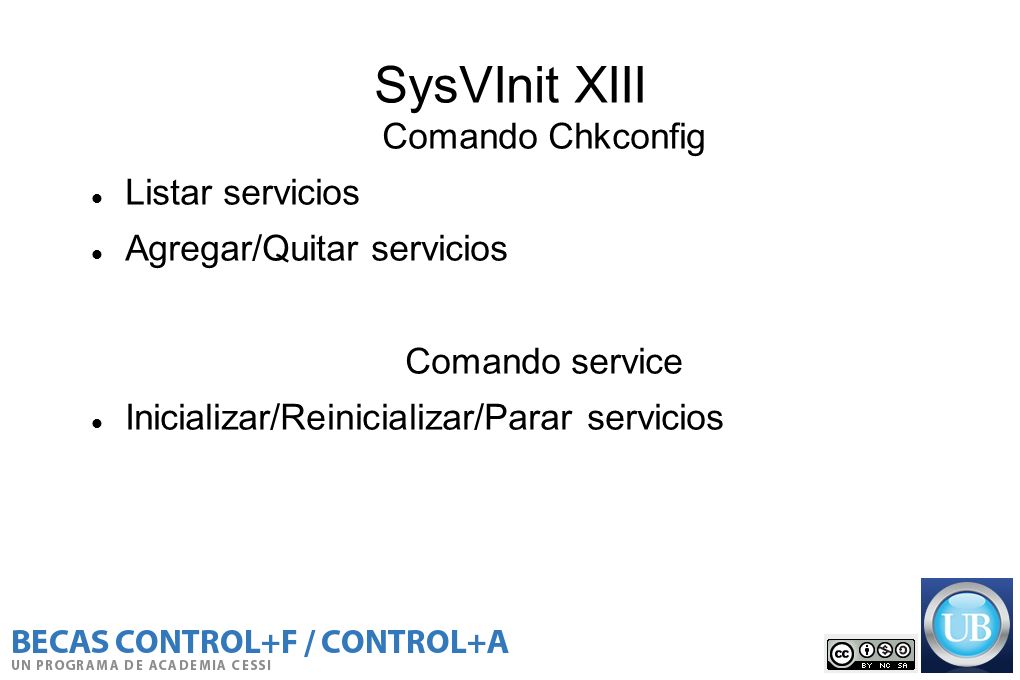 SysVInit XIII

Comando Chkconfig

- Listar servicios
- Agregar/Quitar servicios

Comando service

- Inicializar/Reinicializar/Parar servicios

BECAS CONTROL+F / CONTROL+A
UN PROGRAMA DE ACADEMIA CESSI

cc BY NC SA

UB